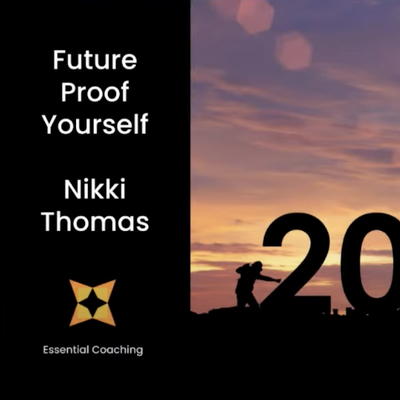 Future Proof Yourself

Nikki Thomas

Essential Coaching

20